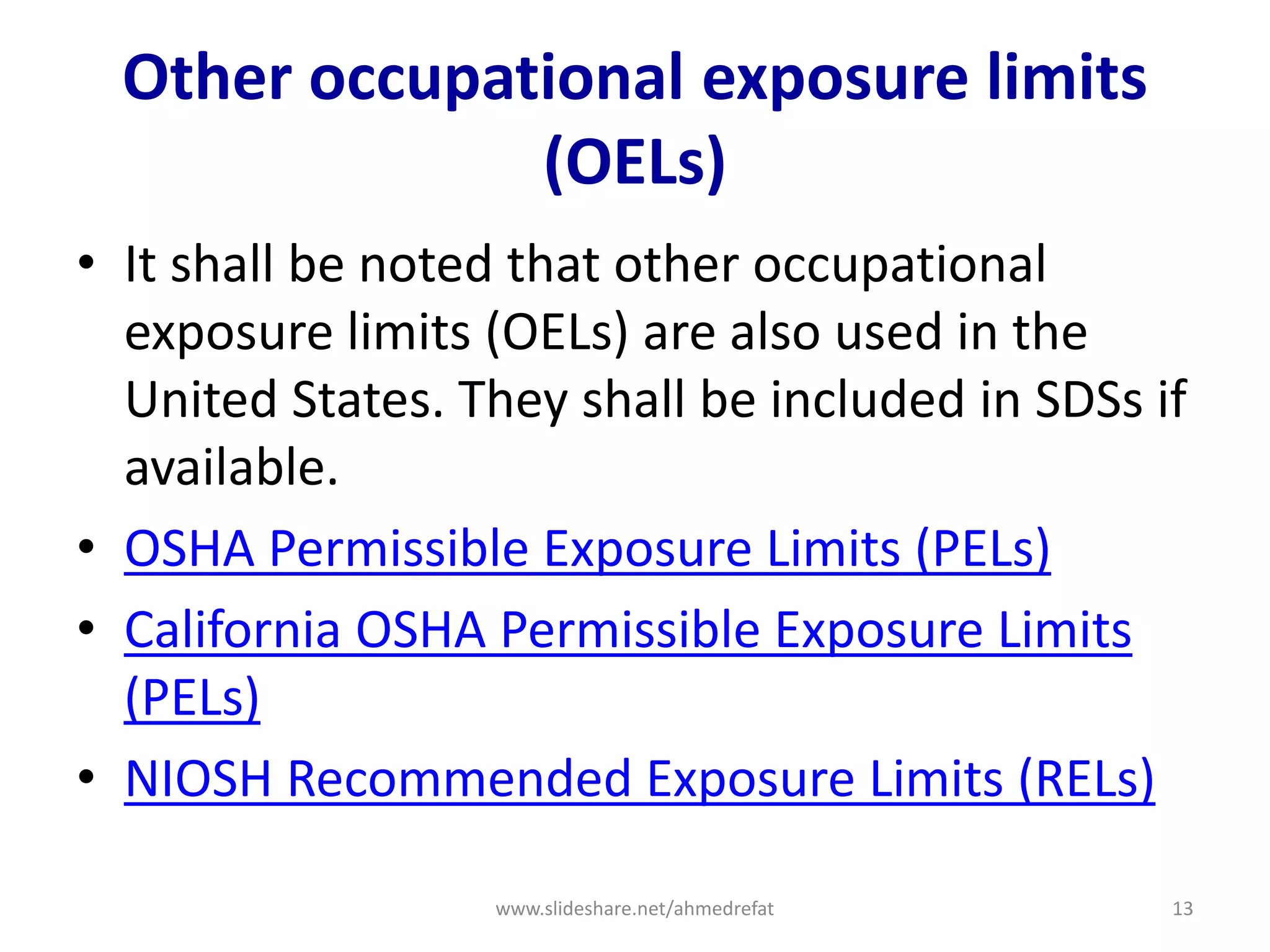 Other occupational exposure limits (OELs)

• It shall be noted that other occupational exposure limits (OELs) are also used in the United States. They shall be included in SDSs if available.

• OSHA Permissible Exposure Limits (PELs)

• California OSHA Permissible Exposure Limits (PELs)

• NIOSH Recommended Exposure Limits (RELs)

www.slideshare.net/ahmedrefat

13